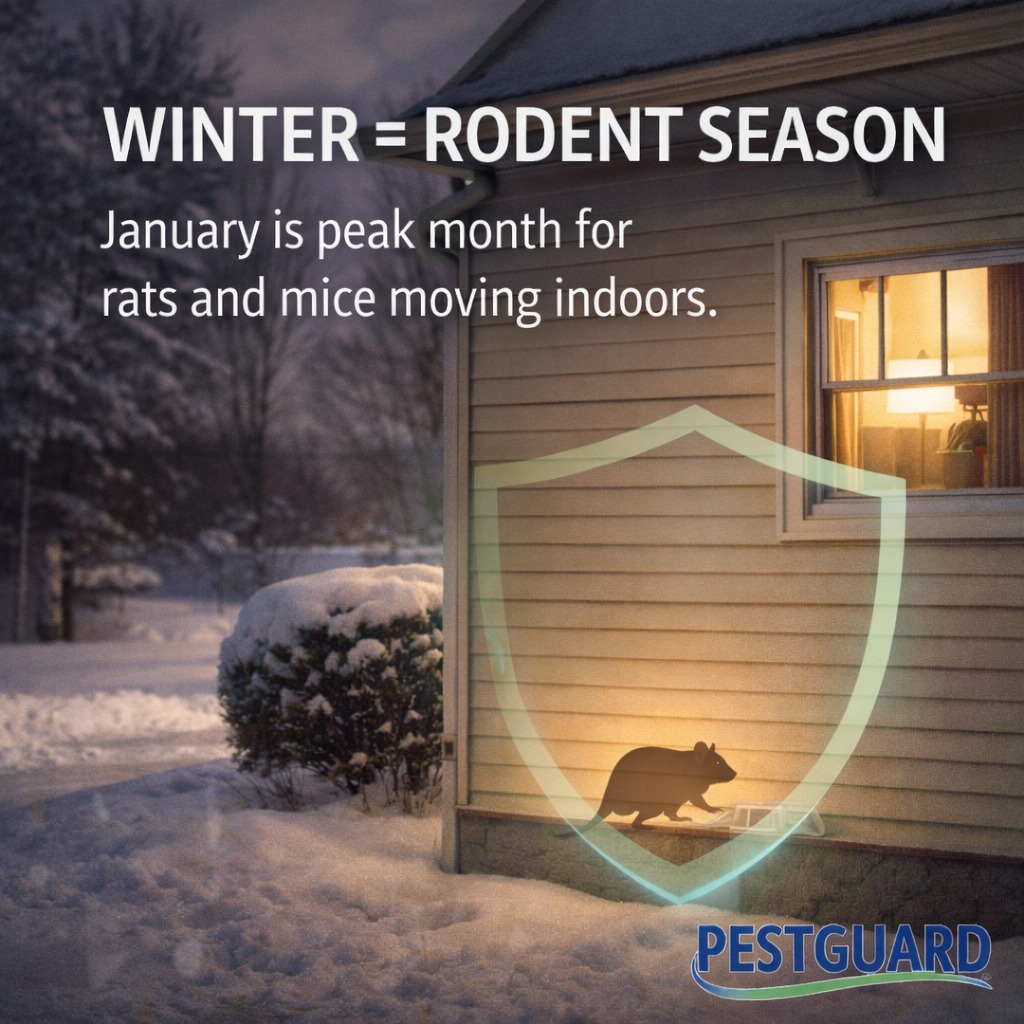 WINTER = RODENT SEASON

January is peak month for rats and mice moving indoors.

PESTGUARD